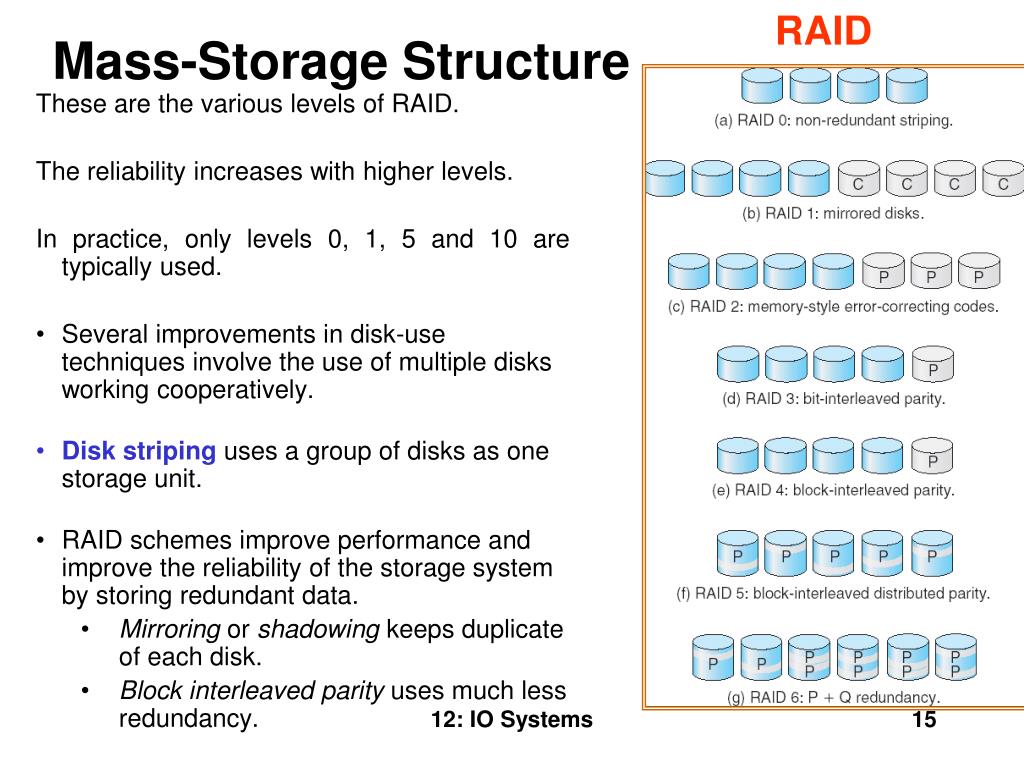 Mass-Storage Structure

RAID

These are the various levels of RAID.

The reliability increases with higher levels.

In practice, only levels 0, 1, 5 and 10 are typically used.

• Several improvements in disk-use techniques involve the use of multiple disks working cooperatively.

• Disk striping uses a group of disks as one storage unit.

• RAID schemes improve performance and improve the reliability of the storage system by storing redundant data.
  • Mirroring or shadowing keeps duplicate of each disk.
  • Block interleaved parity uses much less redundancy.

(a) RAID 0: non-redundant striping.

C C C C

(b) RAID 1: mirrored disks.

P P P

(c) RAID 2: memory-style error-correcting codes.

P

(d) RAID 3: bit-interleaved parity.

P

(e) RAID 4: block-interleaved parity.

P P P P P

(f) RAID 5: block-interleaved distributed parity.

P P P P P P P P P P

(g) RAID 6: P + Q redundancy.

12: IO Systems

15